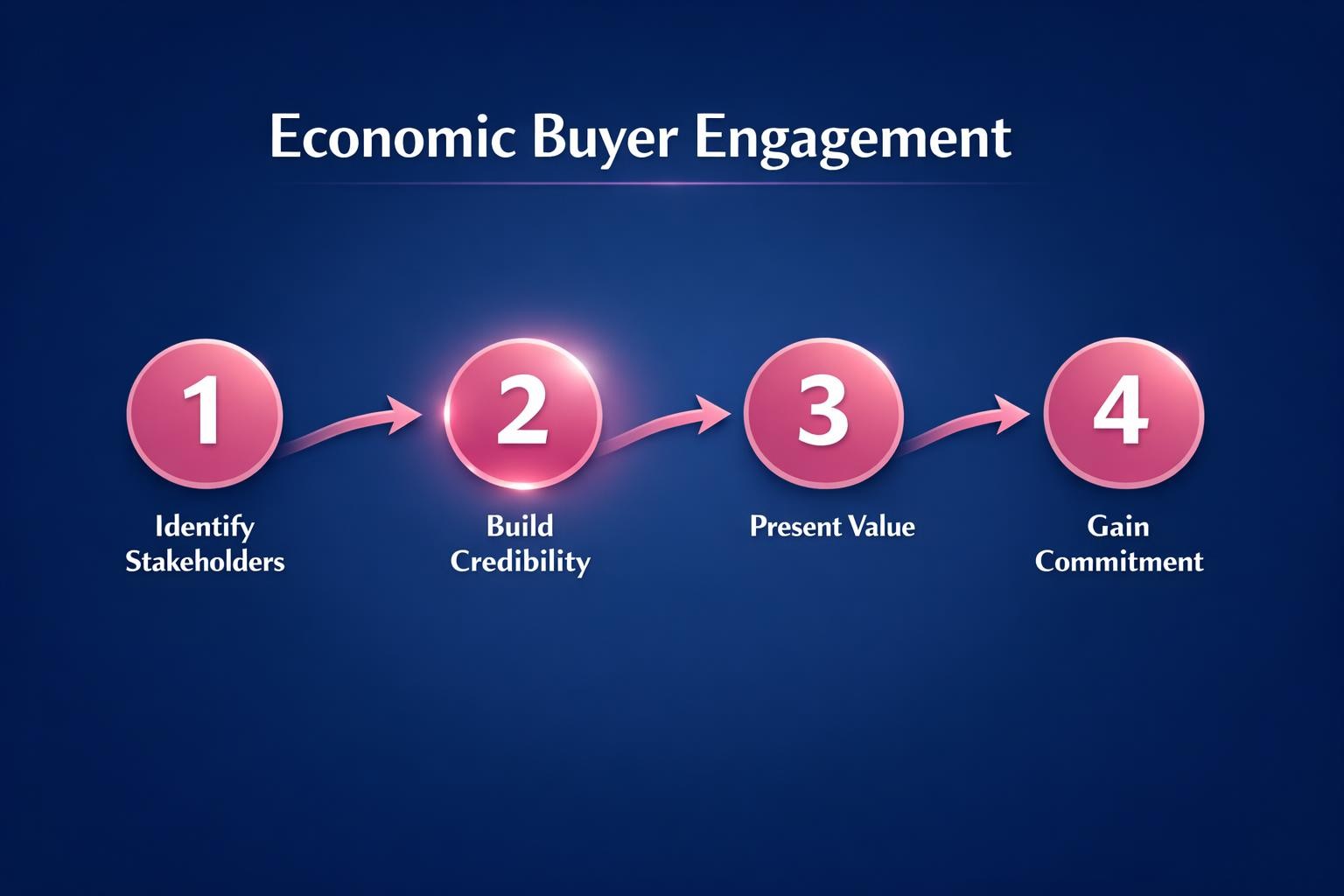 Economic Buyer Engagement

1
Identify Stakeholders

2
Build Credibility

3
Present Value

4
Gain Commitment